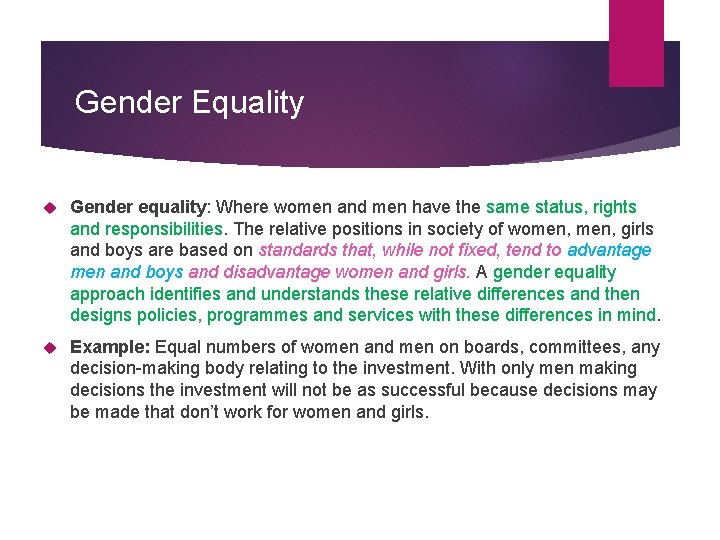 Gender Equality

Gender equality: Where women and men have the same status, rights and responsibilities. The relative positions in society of women, men, girls and boys are based on standards that, while not fixed, tend to advantage men and boys and disadvantage women and girls. A gender equality approach identifies and understands these relative differences and then designs policies, programmes and services with these differences in mind.

Example: Equal numbers of women and men on boards, committees, any decision-making body relating to the investment. With only men making decisions the investment will not be as successful because decisions may be made that don't work for women and girls.